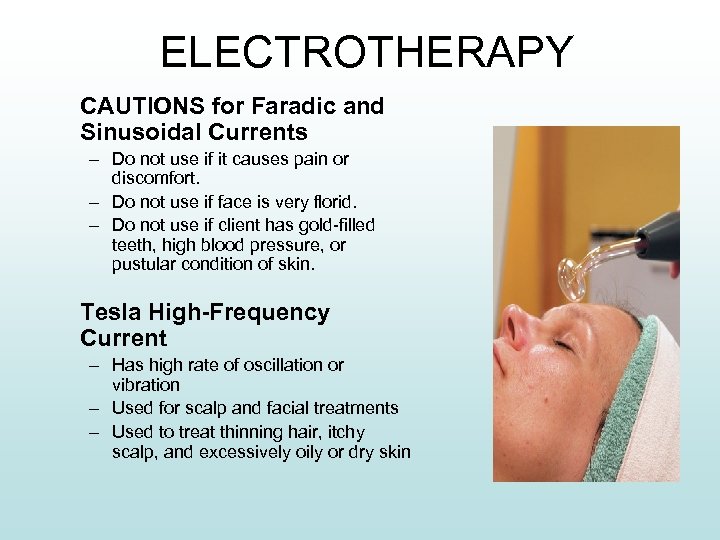 ELECTROTHERAPY

CAUTIONS for Faradic and Sinusoidal Currents

– Do not use if it causes pain or discomfort.
– Do not use if face is very florid.
– Do not use if client has gold-filled teeth, high blood pressure, or pustular condition of skin.

Tesla High-Frequency Current

– Has high rate of oscillation or vibration
– Used for scalp and facial treatments
– Used to treat thinning hair, itchy scalp, and excessively oily or dry skin